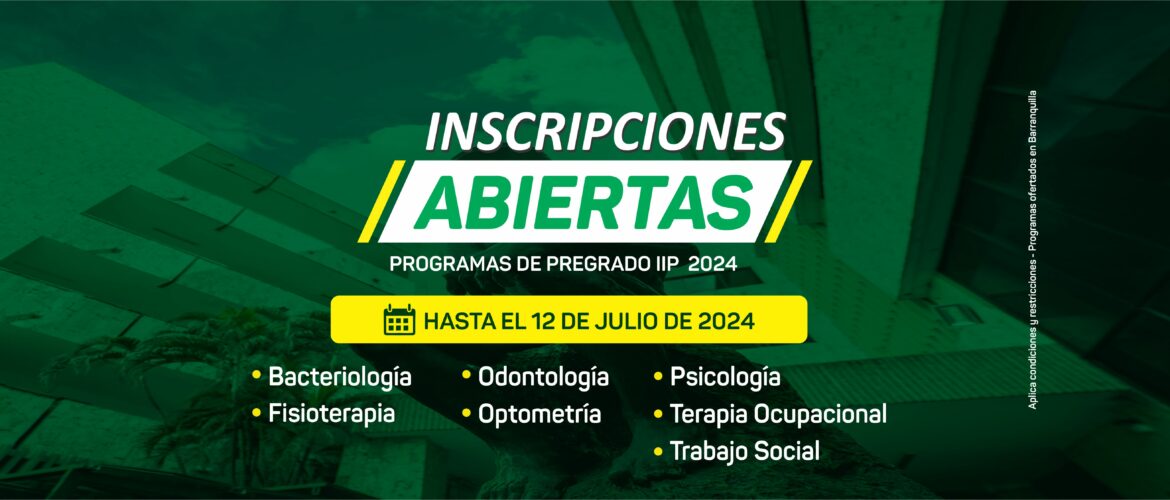 INSCRIPCIONES
ABIERTAS
PROGRAMAS DE PREGRADO IIP 2024

HASTA EL 12 DE JULIO DE 2024

• Bacteriología
• Fisioterapia

• Odontología
• Optometría

• Psicología
• Terapia Ocupacional
• Trabajo Social

Aplica condiciones y restricciones - Programas ofertados en Barranquilla